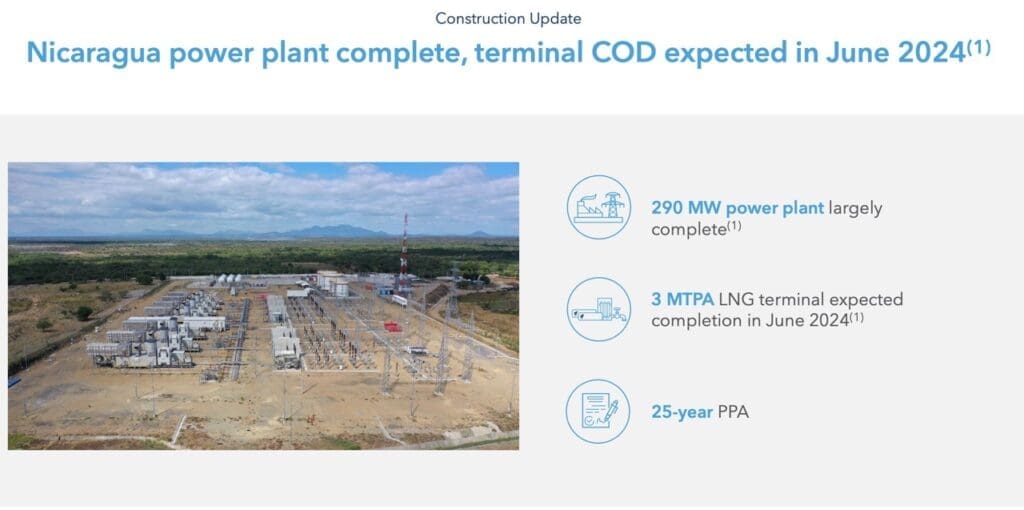 Construction Update

Nicaragua power plant complete, terminal COD expected in June 2024$^{(1)}$

290 MW power plant largely complete$^{(1)}$

3 MTPA LNG terminal expected completion in June 2024$^{(1)}$

25-year PPA